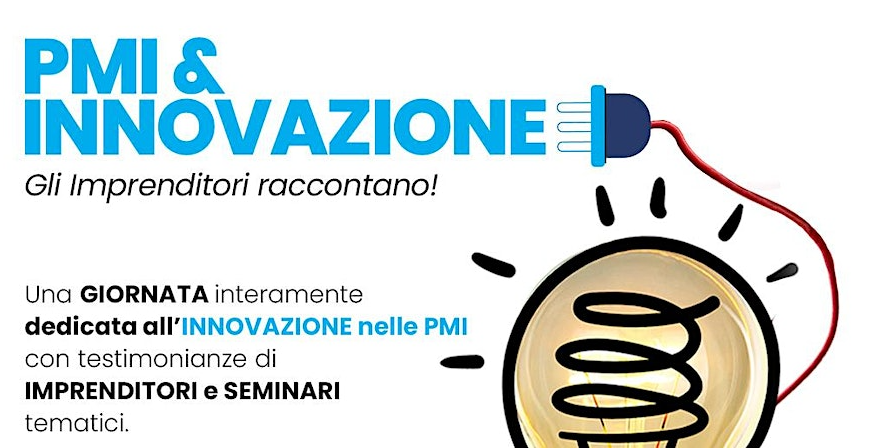 PMI &
INNOVAZIONE

Gli Imprenditori raccontano!

Una GIORNATA interamente dedicata all'INNOVAZIONE nelle PMI con testimonianze di IMPRENDITORI e SEMINARI tematici.